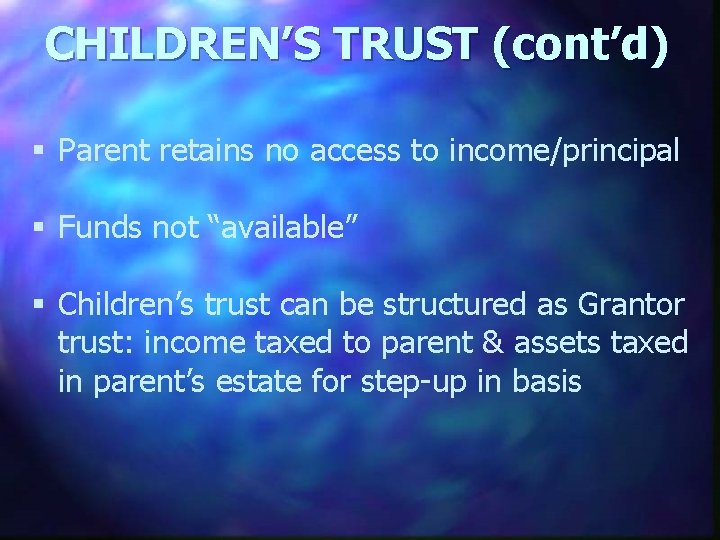 CHILDREN’S TRUST (cont’d)

▪ Parent retains no access to income/principal

▪ Funds not “available”

▪ Children’s trust can be structured as Grantor trust: income taxed to parent & assets taxed in parent’s estate for step-up in basis